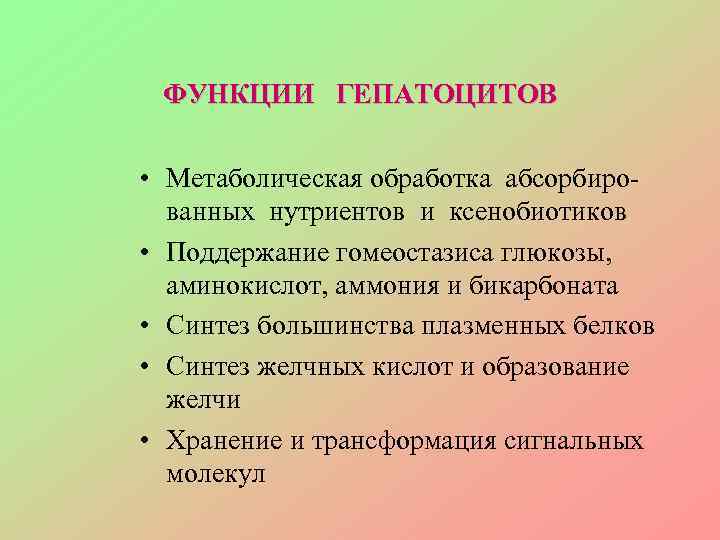 ФУНКЦИИ ГЕПАТОЦИТОВ

• Метаболическая обработка абсорбированных нутриентов и ксенобиотиков
• Поддержание гомеостазиса глюкозы, аминокислот, аммония и бикарбоната
• Синтез большинства плазменных белков
• Синтез желчных кислот и образование желчи
• Хранение и трансформация сигнальных молекул